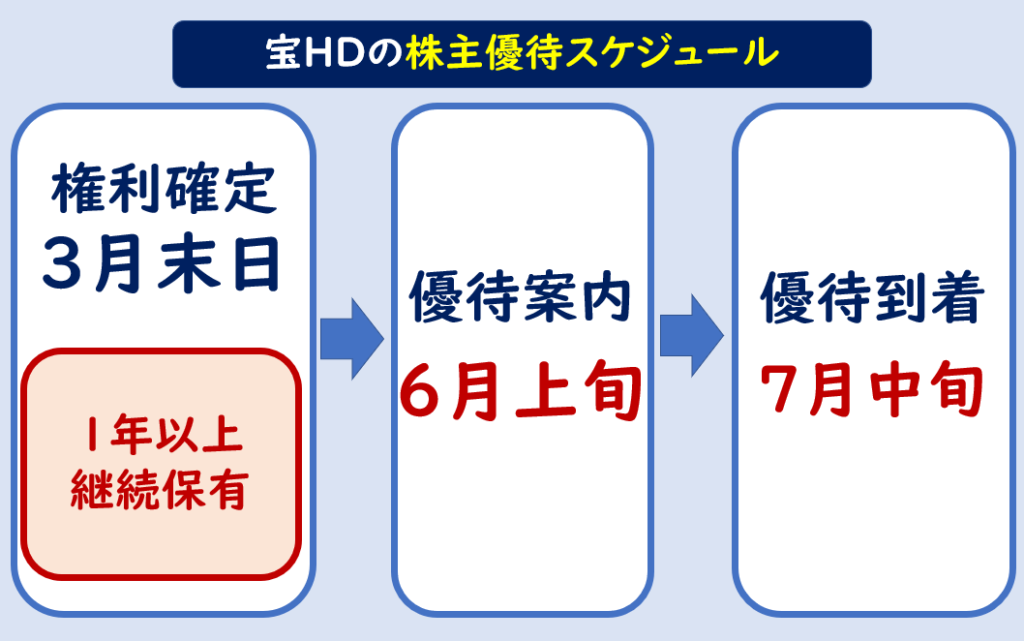 宝HDの株主優待スケジュール

権利確定
3月末日

1年以上
継続保有

優待案内
6月上旬

優待到着
7月中旬